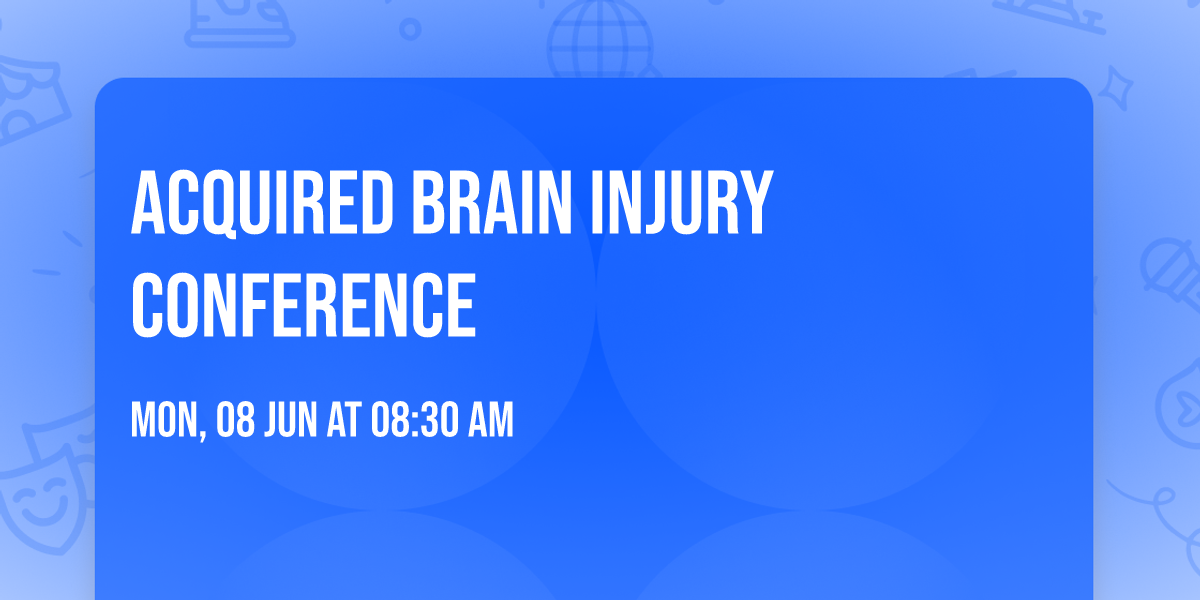 ACQUIRED BRAIN INJURY CONFERENCE

MON, 08 JUN AT 08:30 AM